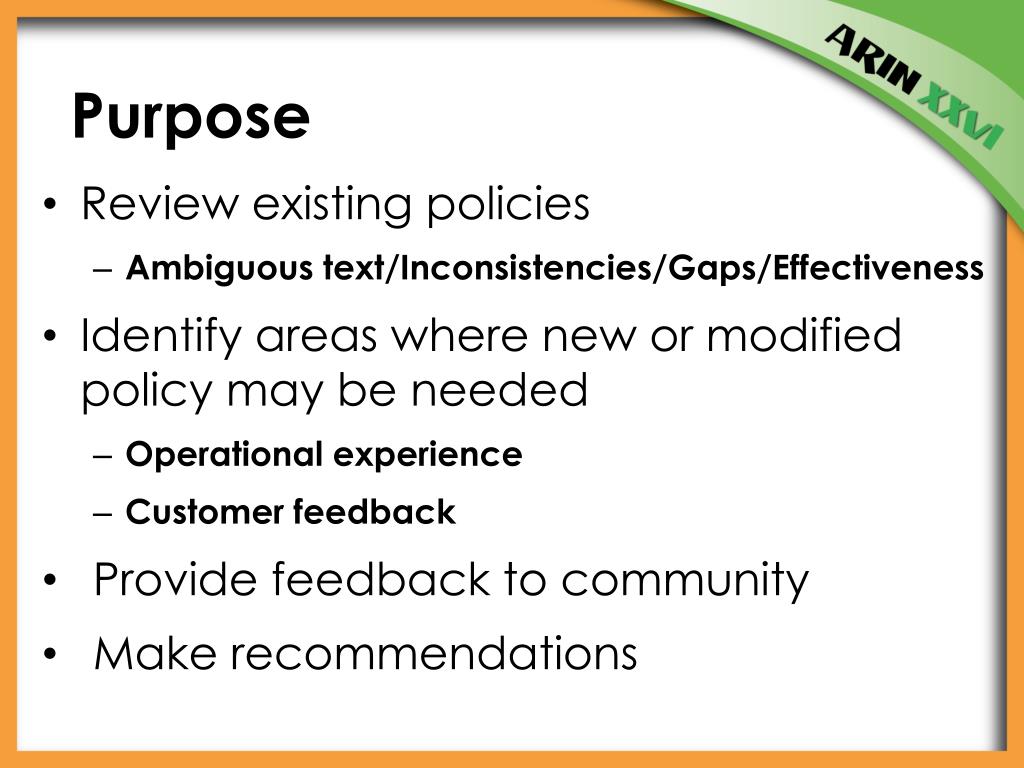 ARIN XXVI

Purpose

• Review existing policies
– Ambiguous text/Inconsistencies/Gaps/Effectiveness
• Identify areas where new or modified policy may be needed
– Operational experience
– Customer feedback
• Provide feedback to community
• Make recommendations